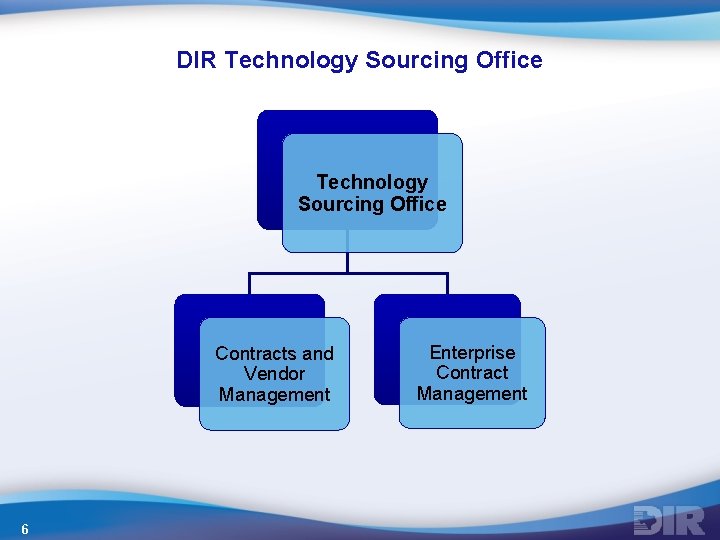 DIR Technology Sourcing Office

Technology Sourcing Office

Contracts and Vendor Management

Enterprise Contract Management

6

DIR